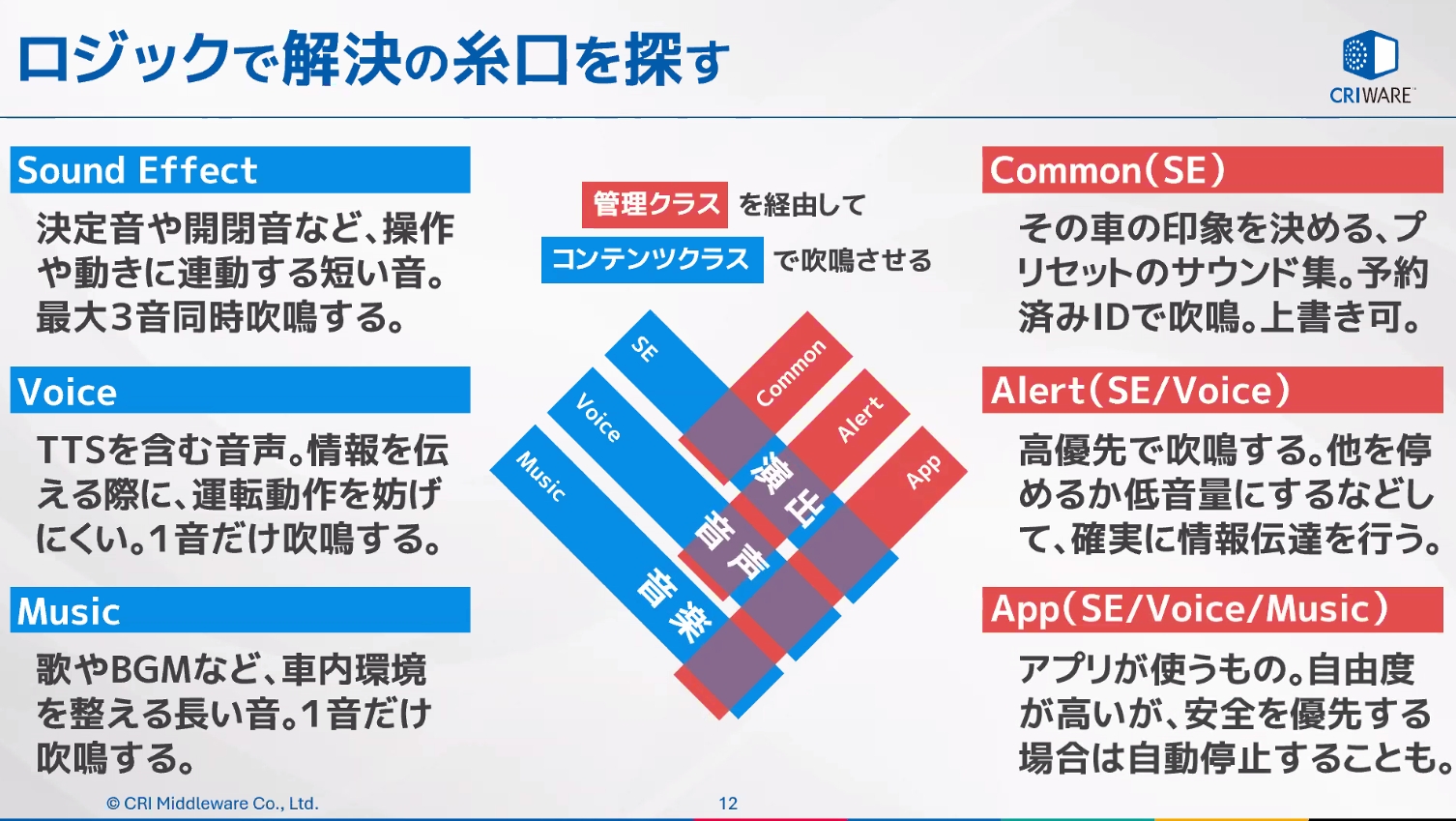 ロジックで解決の糸口を探す

CRIWARE

Sound Effect

決定音や開閉音など、操作や動きに連動する短い音。最大3音同時吹鳴する。

Voice

TTSを含む音声。情報を伝える際に、運転動作を妨げにくい。1音だけ吹鳴する。

Music

歌やBGMなど、車内環境を整える長い音。1音だけ吹鳴する。

管理クラス を経由して

コンテンツクラス で吹鳴させる

SE

Voice

Music

Common

Alert

App

演出

音声

音楽

Common(SE)

その車の印象を決める、プリセットのサウンド集。予約済みIDで吹鳴。上書き可。

Alert(SE/Voice)

高優先で吹鳴する。他を停めるか低音量にするなどして、確実に情報伝達を行う。

App(SE/Voice/Music)

アプリが使うもの。自由度が高いが、安全を優先する場合は自動停止することも。

© CRI Middleware Co., Ltd.

12